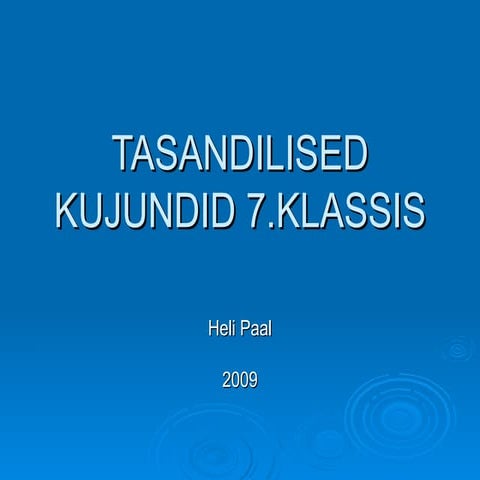 TASANDILISED KUJUNDID 7.KLASSIS

Heli Paal

2009